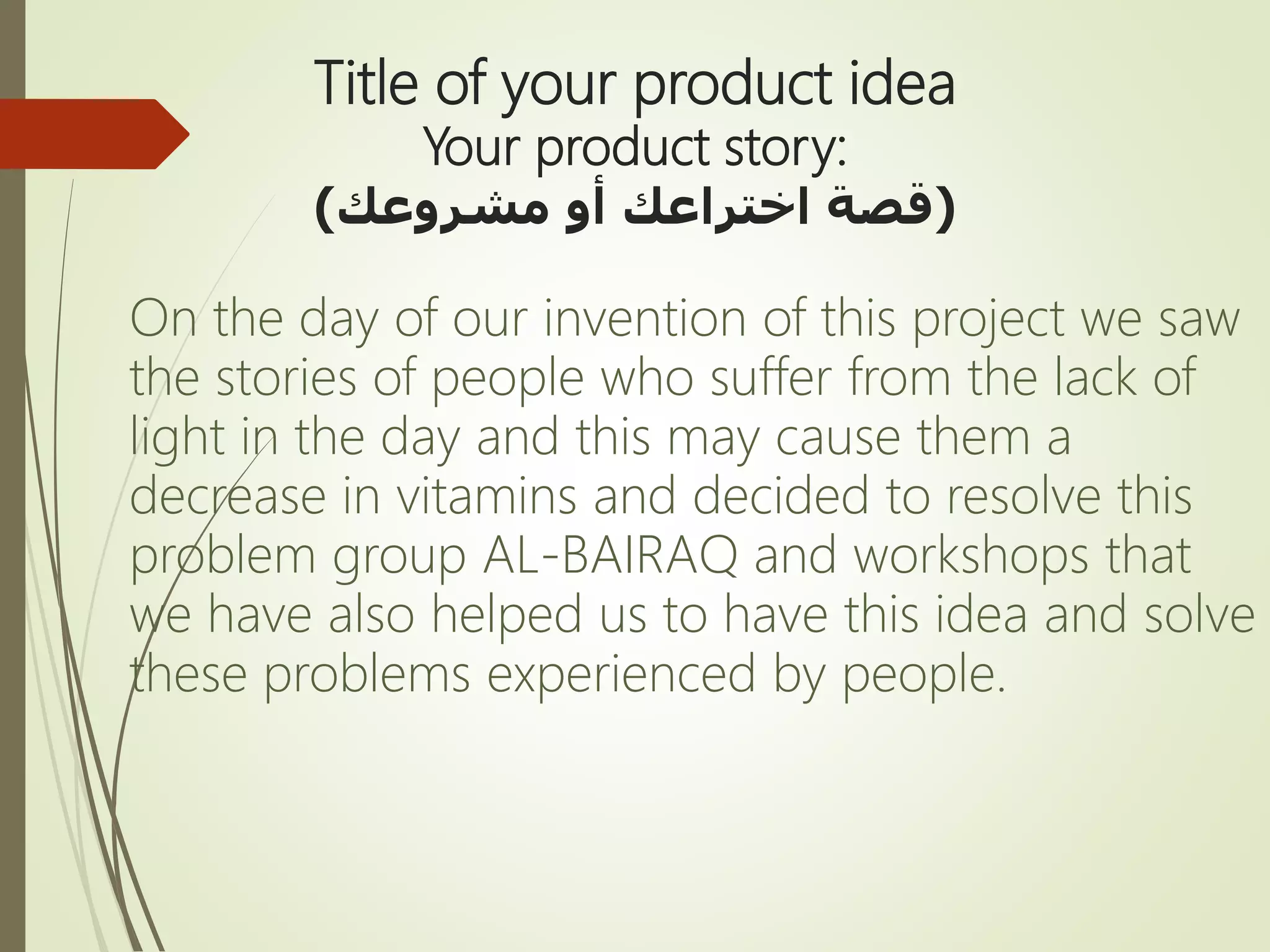 Title of your product idea
Your product story:
(قصة اختراعك أو مشروعك)

On the day of our invention of this project we saw the stories of people who suffer from the lack of light in the day and this may cause them a decrease in vitamins and decided to resolve this problem group AL-BAIRAQ and workshops that we have also helped us to have this idea and solve these problems experienced by people.